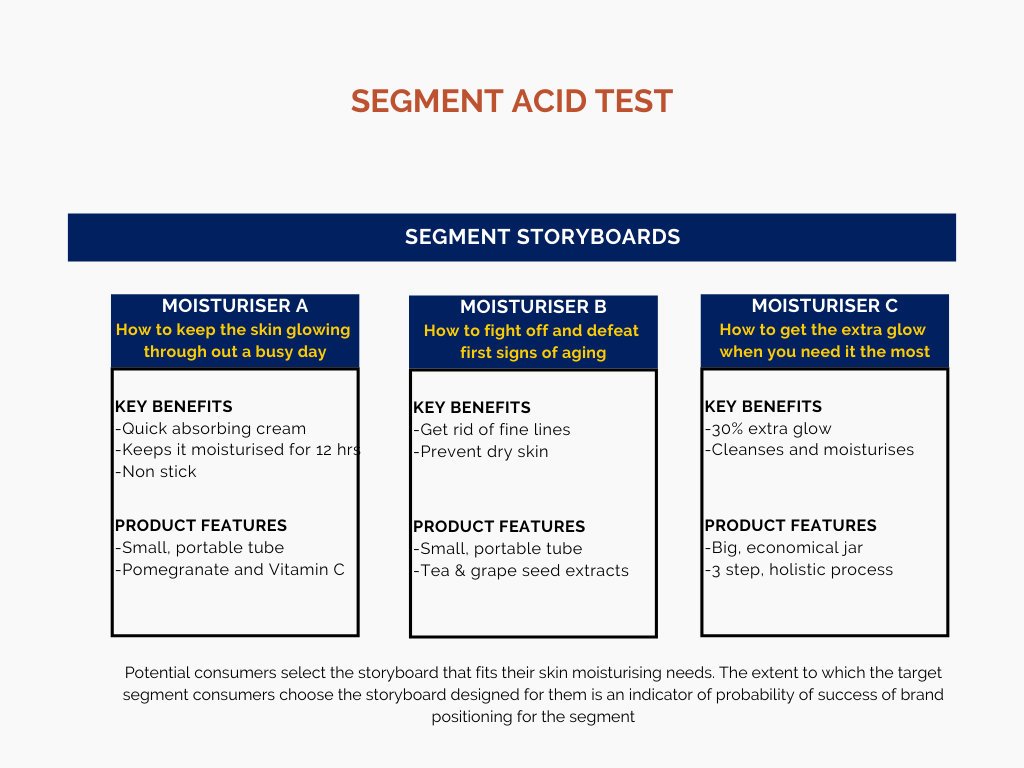 SEGMENT ACID TEST

SEGMENT STORYBOARDS

MOISTURISER A
How to keep the skin glowing through out a busy day

KEY BENEFITS
-Quick absorbing cream
-Keeps it moisturised for 12 hrs
-Non stick

PRODUCT FEATURES
-Small, portable tube
-Pomegranate and Vitamin C

MOISTURISER B
How to fight off and defeat first signs of aging

KEY BENEFITS
-Get rid of fine lines
-Prevent dry skin

PRODUCT FEATURES
-Small, portable tube
-Tea & grape seed extracts

MOISTURISER C
How to get the extra glow when you need it the most

KEY BENEFITS
-30% extra glow
-Cleanses and moisturises

PRODUCT FEATURES
-Big, economical jar
-3 step, holistic process

Potential consumers select the storyboard that fits their skin moisturising needs. The extent to which the target segment consumers choose the storyboard designed for them is an indicator of probability of success of brand positioning for the segment